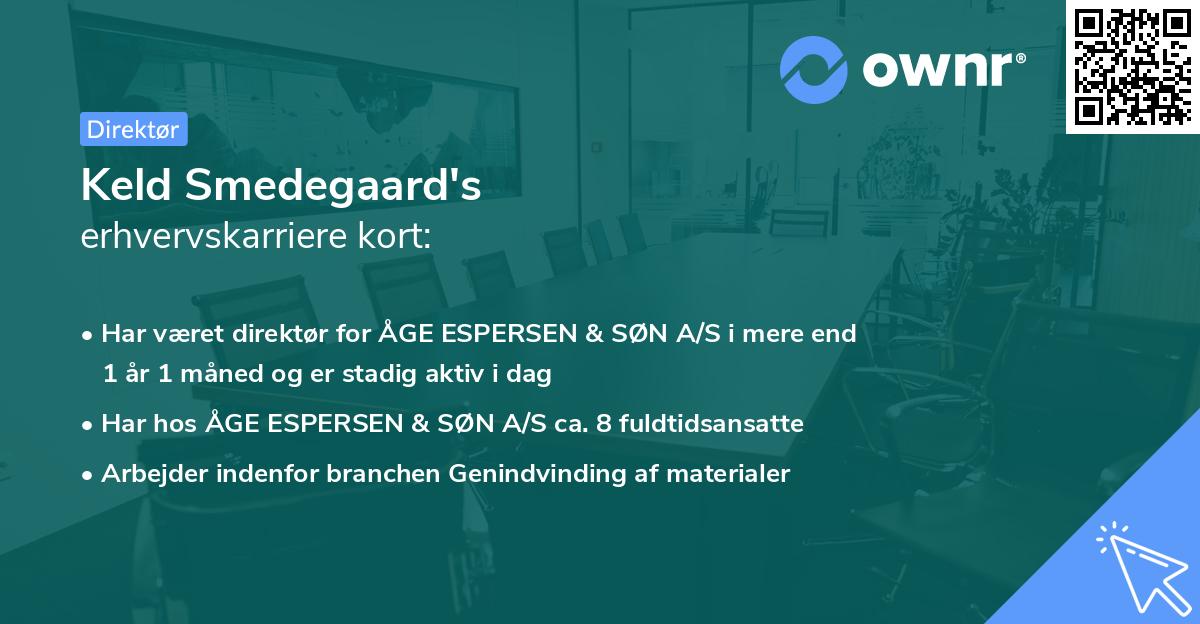 ownr®

Direktør

Keld Smedegaard's
erhvervskarriere kort:

• Har været direktør for ÅGE ESPERSEN & SØN A/S i mere end 1 år 1 måned og er stadig aktiv i dag
• Har hos ÅGE ESPERSEN & SØN A/S ca. 8 fuldtidsansatte
• Arbejder indenfor branchen Genindvinding af materialer